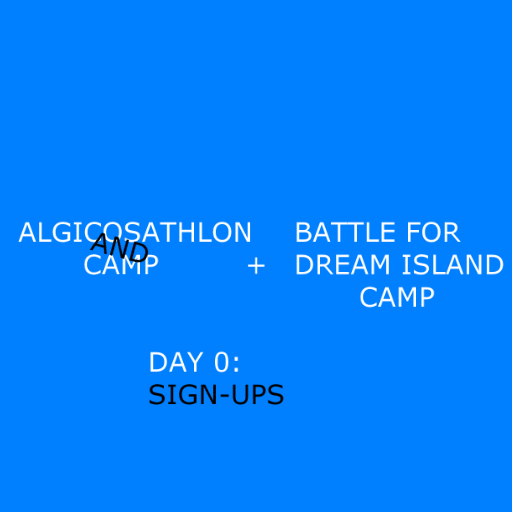 ALGICOSATHLON
AND
CAMP

+

BATTLE FOR
DREAM ISLAND
CAMP

DAY 0:
SIGN-UPS